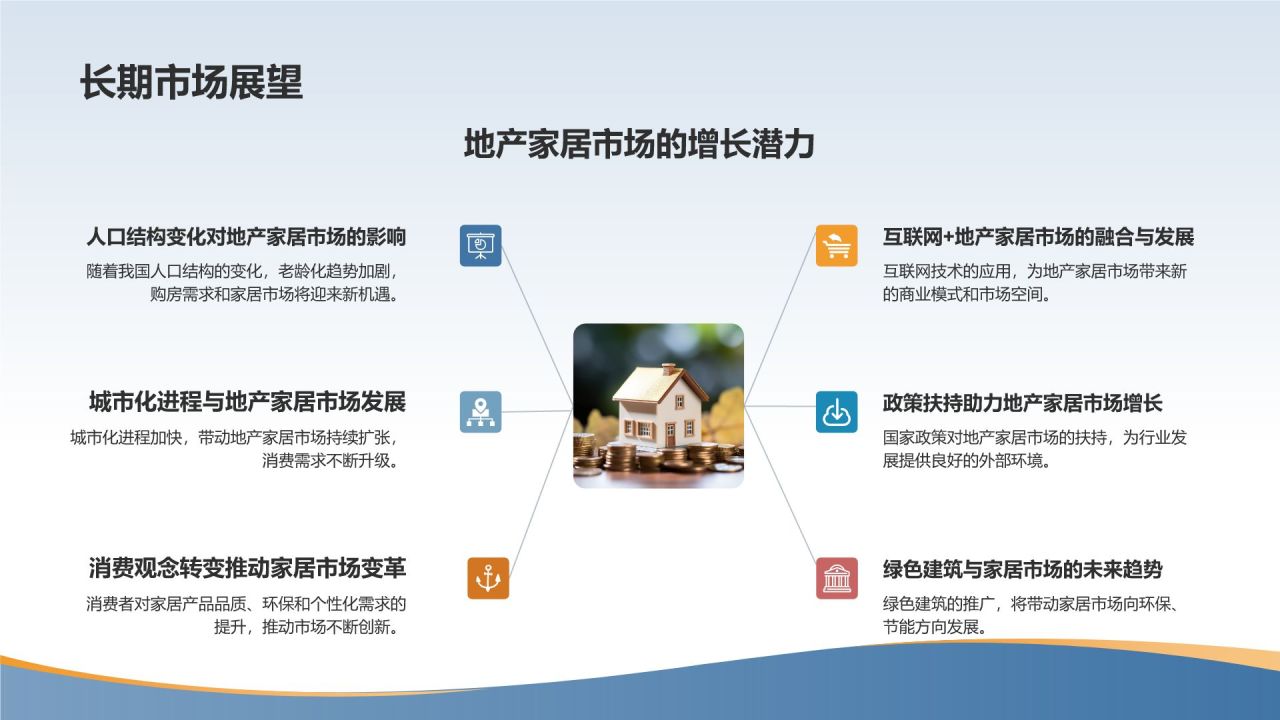 长期市场展望

地产家居市场的增长潜力

人口结构变化对地产家居市场的影响

随着我国人口结构的变化，老龄化趋势加剧，购房需求和家居市场将迎来新机遇。

城市化进程与地产家居市场发展

城市化进程加快，带动地产家居市场持续扩张，消费需求不断升级。

消费观念转变推动家居市场变革

消费者对家居产品品质、环保和个性化需求的提升，推动市场不断创新。

互联网+地产家居市场的融合与发展

互联网技术的应用，为地产家居市场带来新的商业模式和市场空间。

政策扶持助力地产家居市场增长

国家政策对地产家居市场的扶持，为行业发展提供良好的外部环境。

绿色建筑与家居市场的未来趋势

绿色建筑的推广，将带动家居市场向环保、节能方向发展。